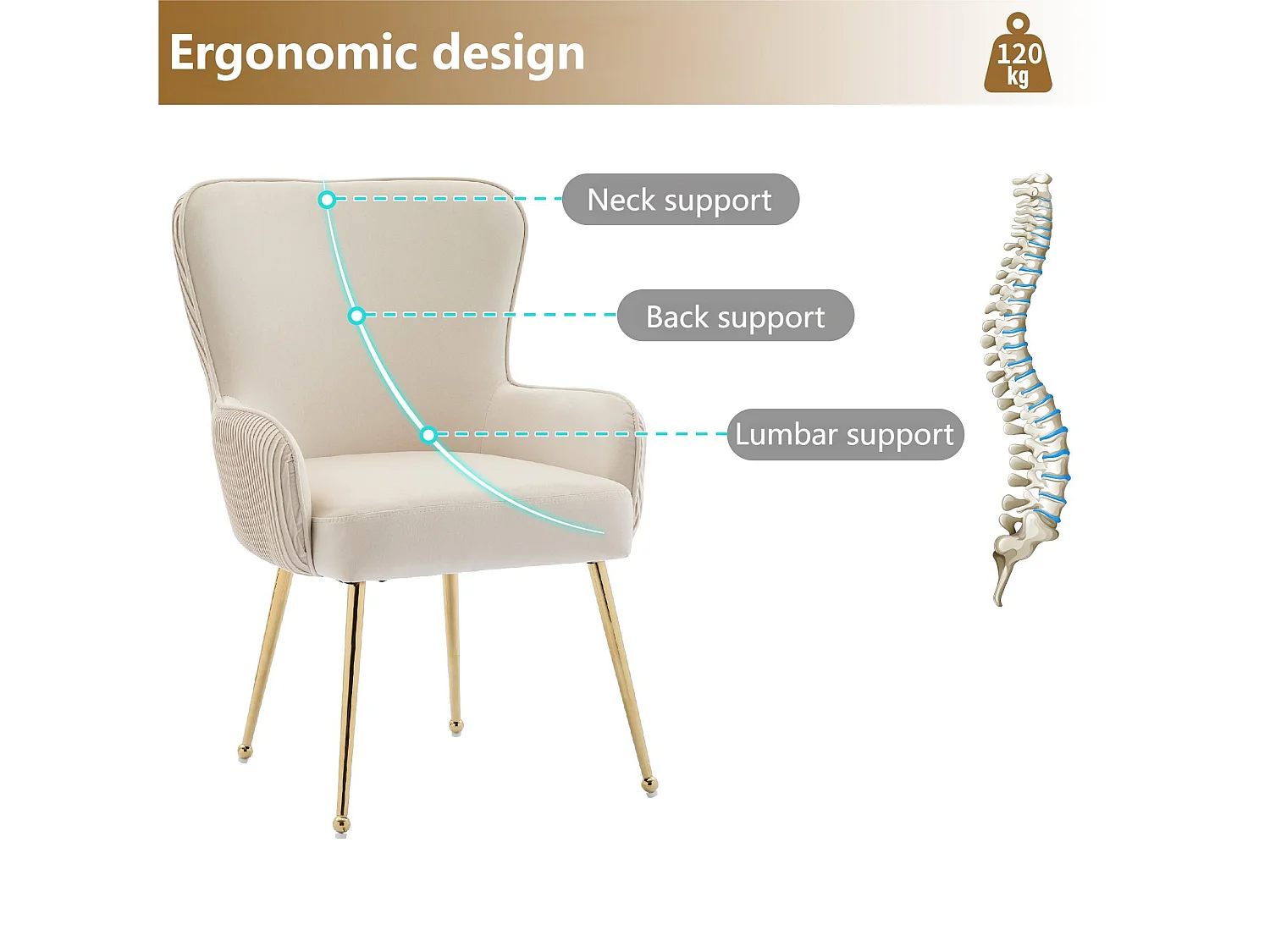 Ergonomic design

120 kg

Neck support

Back support

Lumbar support